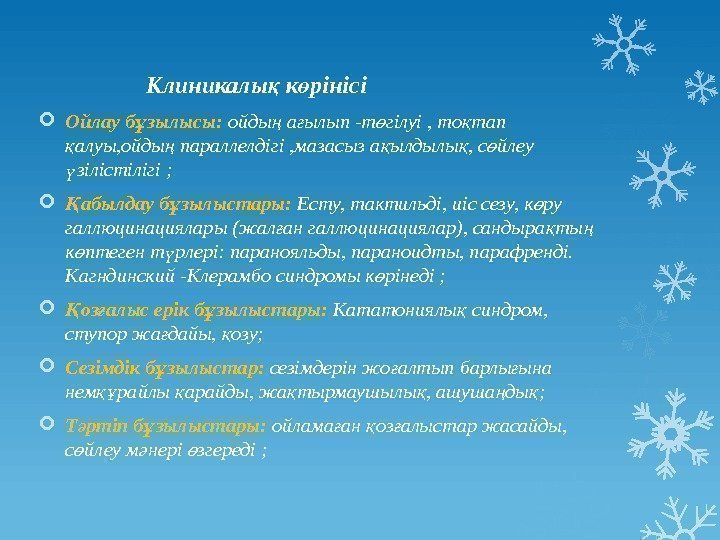 Клиникалық көрінісі

Ойлау бұзылысы: ойдың ағылып -төгілуі , тоқтап қалуы,ойдың параллелдігі ,мазасыз ақылдылық, сөйлеу үзілістілігі ;

Қабылдау бұзылыстары: Есту, тактильді, иіс сезу, көру галлюцинациялары (жалған галлюцинациялар), сандырақтың көптеген түрлері: паранояльды, параноидты, парафренді. Кагндинский -Клерамбо синдромы көрінеді ;

Қозғалыс ерік бұзылыстары: Кататониялық синдром, ступор жағдайы, қозу;

Сезімдік бұзылыстар: сезімдерін жоғалтып барлығына немқұрайлы қарайды, жақтырмаушылық, ашушаңдық;

Тәртіп бұзылыстары: ойламаған қозғалыстар жасайды, сөйлеу мәнері өзгереді ;